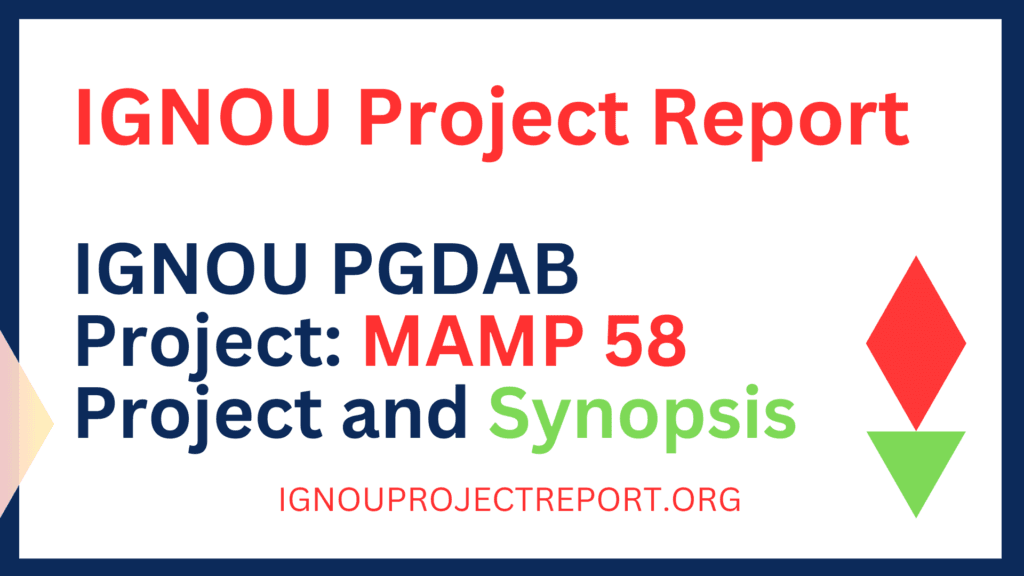 IGNOU Project Report

IGNOU PGDAB Project: MAMP 58 Project and Synopsis

IGNOUPROJECTREPORT.ORG